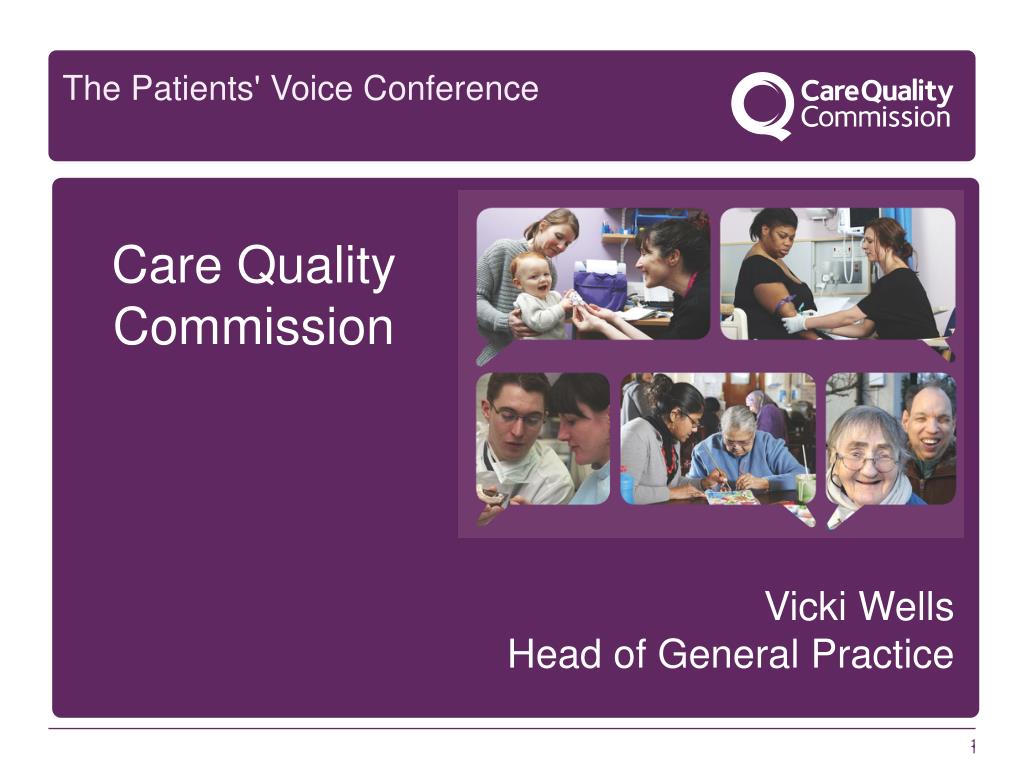 The Patients' Voice Conference

CareQuality Commission

Care Quality Commission

Vicki Wells
Head of General Practice

1